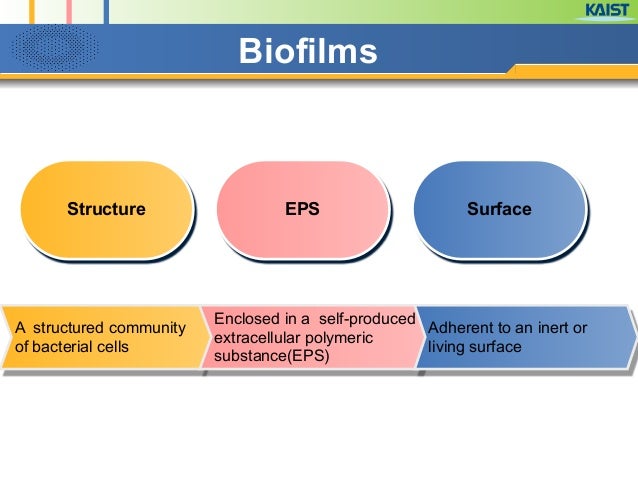 KAIST

Biofilms

Structure

EPS

Surface

A structured community of bacterial cells

Enclosed in a self-produced extracellular polymeric substance(EPS)

Adherent to an inert or living surface